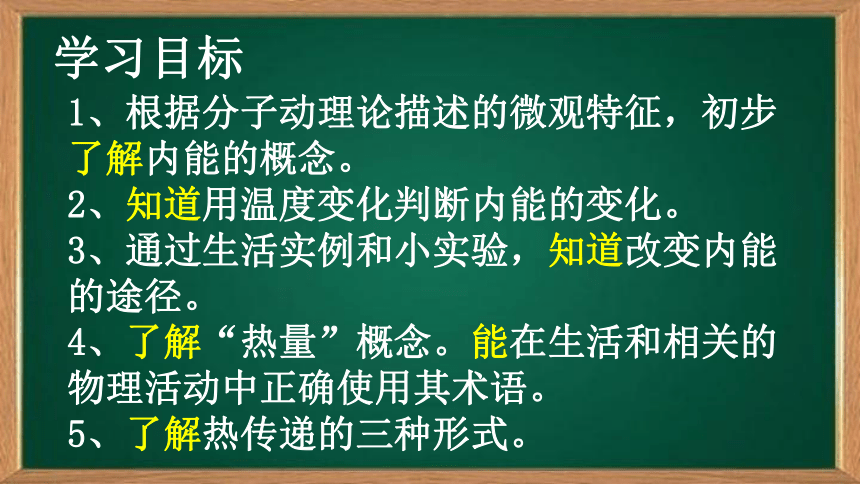 学习目标

1、根据分子动理论描述的微观特征，初步了解内能的概念。

2、知道用温度变化判断内能的变化。

3、通过生活实例和小实验，知道改变内能的途径。

4、了解“热量”概念。能在生活和相关的物理活动中正确使用其术语。

5、了解热传递的三种形式。